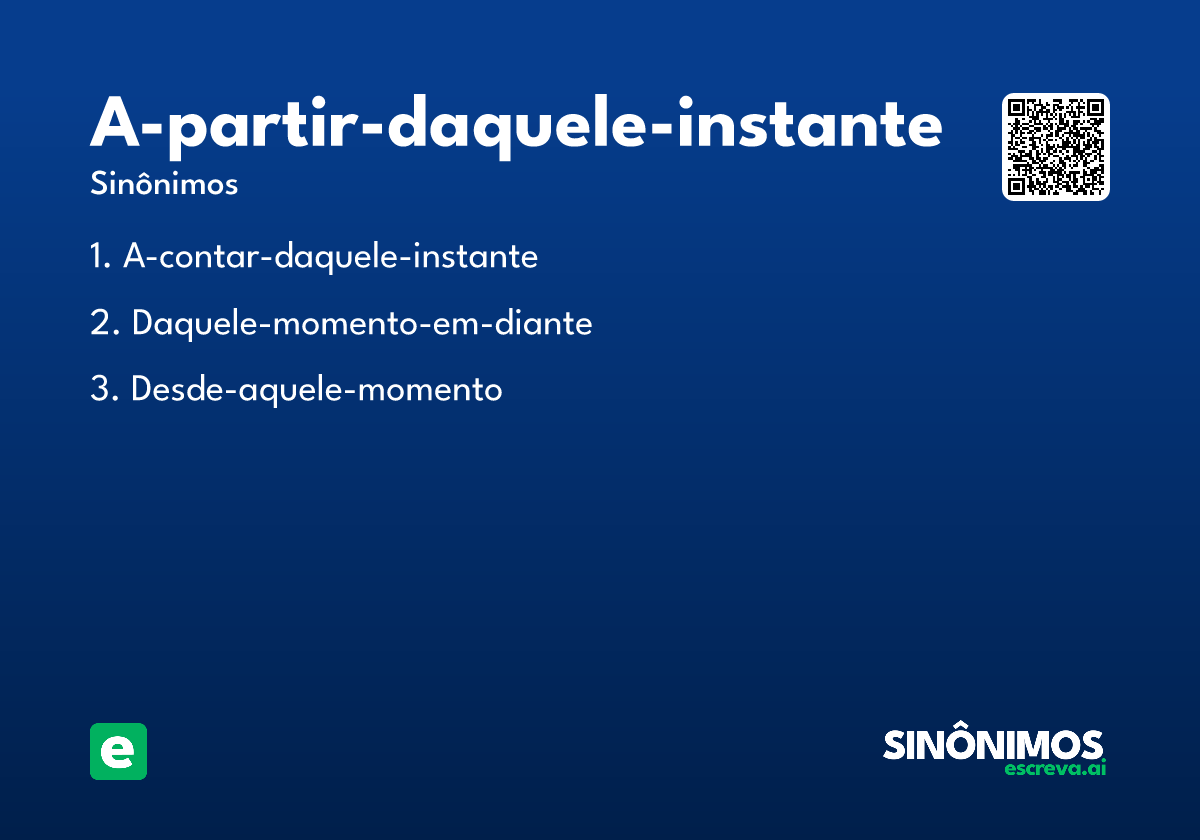 A-partir-daquele-instante
Sinônimos

1. A-contar-daquele-instante
2. Daquele-momento-em-diante
3. Desde-aquele-momento

e

SINÔNIMOS
escreva.ai